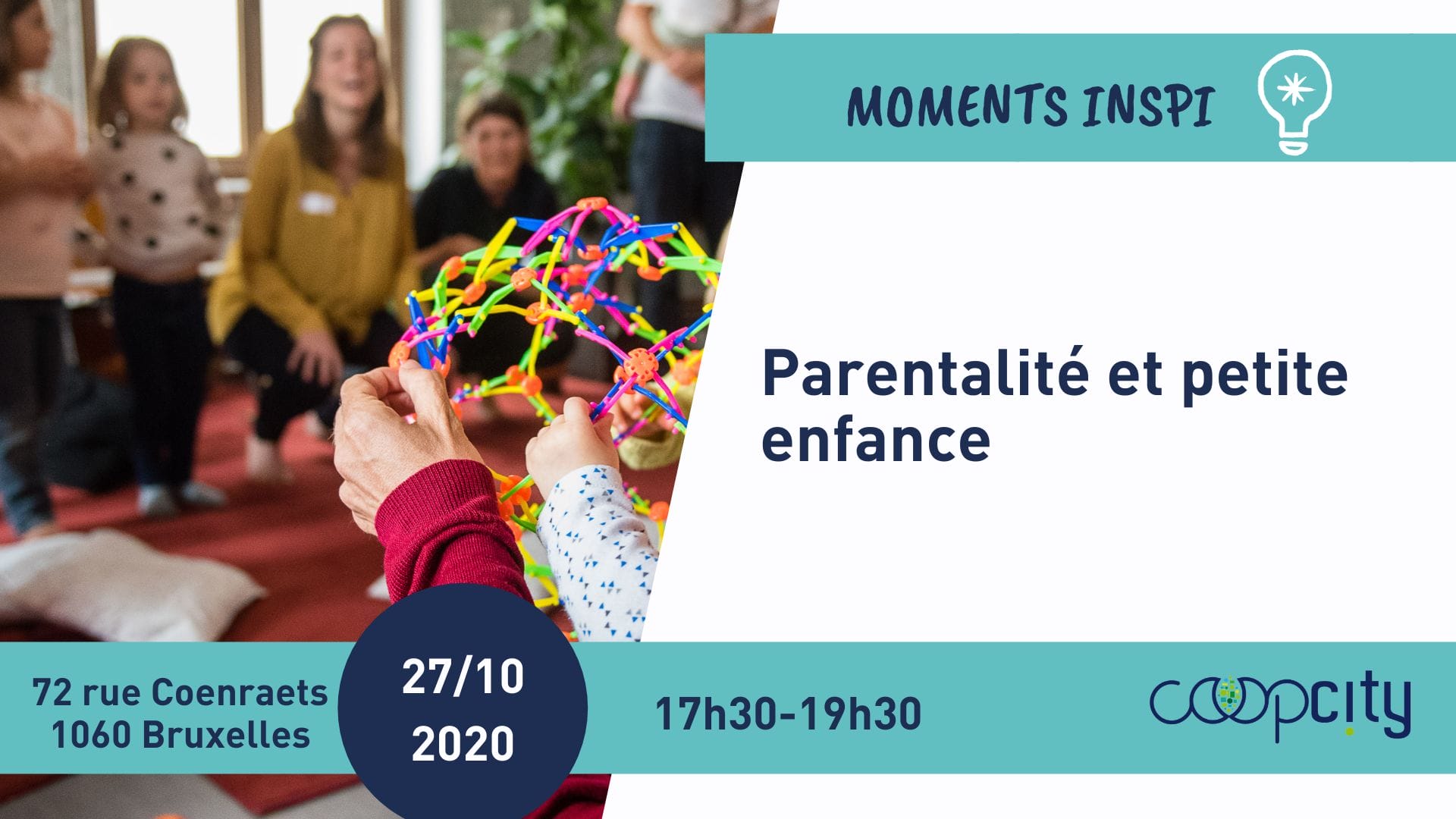 MOMENTS INSPI

Parentalité et petite enfance

72 rue Coenraets
1060 Bruxelles

27/10
2020

17h30-19h30

coopcity